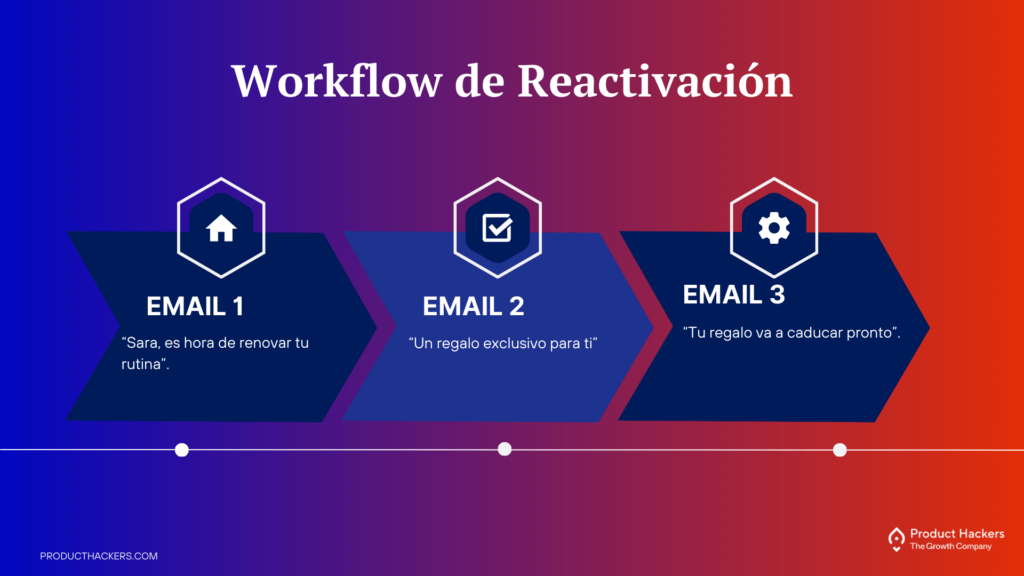 Workflow de Reactivación

EMAIL 1

“Sara, es hora de renovar tu rutina”.

EMAIL 2

“Un regalo exclusivo para ti”

EMAIL 3

“Tu regalo va a caducar pronto”.

PRODUCTHACKERS.COM

Product Hackers
The Growth Company